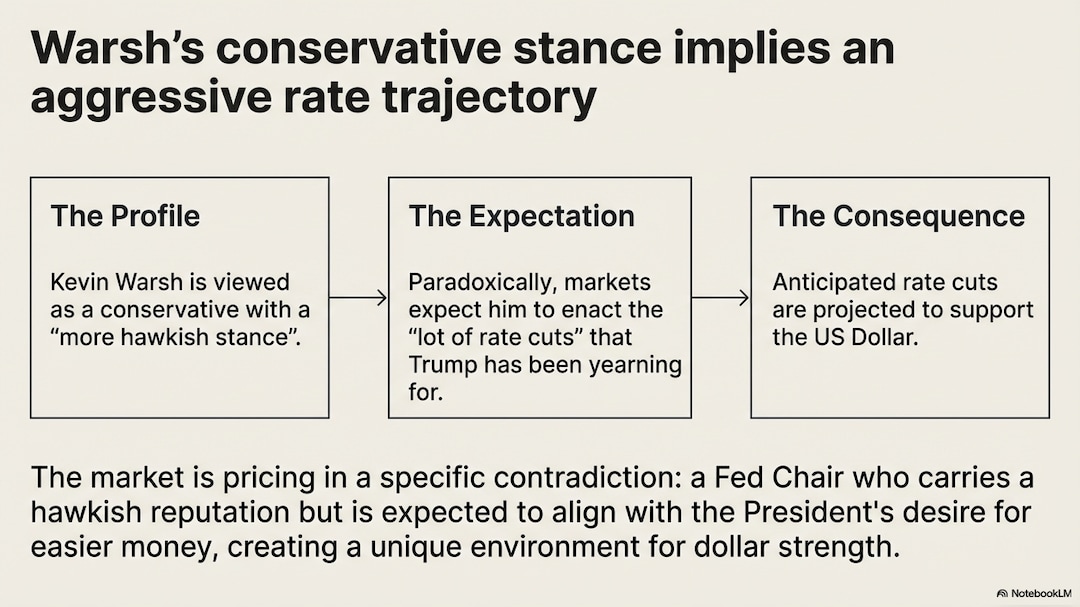 Warsh’s conservative stance implies an aggressive rate trajectory

The Profile

Kevin Warsh is viewed as a conservative with a “more hawkish stance”.

The Expectation

Paradoxically, markets expect him to enact the “lot of rate cuts” that Trump has been yearning for.

The Consequence

Anticipated rate cuts are projected to support the US Dollar.

The market is pricing in a specific contradiction: a Fed Chair who carries a hawkish reputation but is expected to align with the President's desire for easier money, creating a unique environment for dollar strength.

NotebookLM